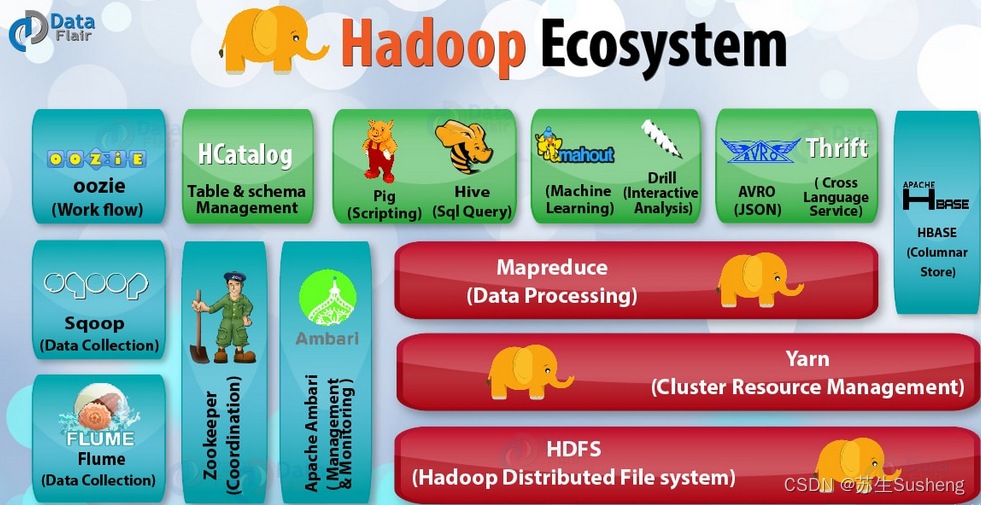 Data Flair

Hadoop Ecosystem

OOZIE
oozie
(Work flow)

HCatalog
Table & schema Management

Pig
(Scripting)

Hive
(Sql Query)

mahout
(Machine Learning)

Drill
(Interactive Analysis)

AVRO
AVRO
(JSON)

Thrift
( Cross Language Service)

APACHE HBASE
HBASE
(Columnar Store)

sqoop
Sqoop
(Data Collection)

FLUME
Flume
(Data Collection)

Zookeeper
(Coordination)

Ambari
Apache Ambari
( Management & Monitoring )

Mapreduce
(Data Processing)

Yarn
(Cluster Resource Management)

HDFS
(Hadoop Distributed File system)

CSDN @苏生Susheng